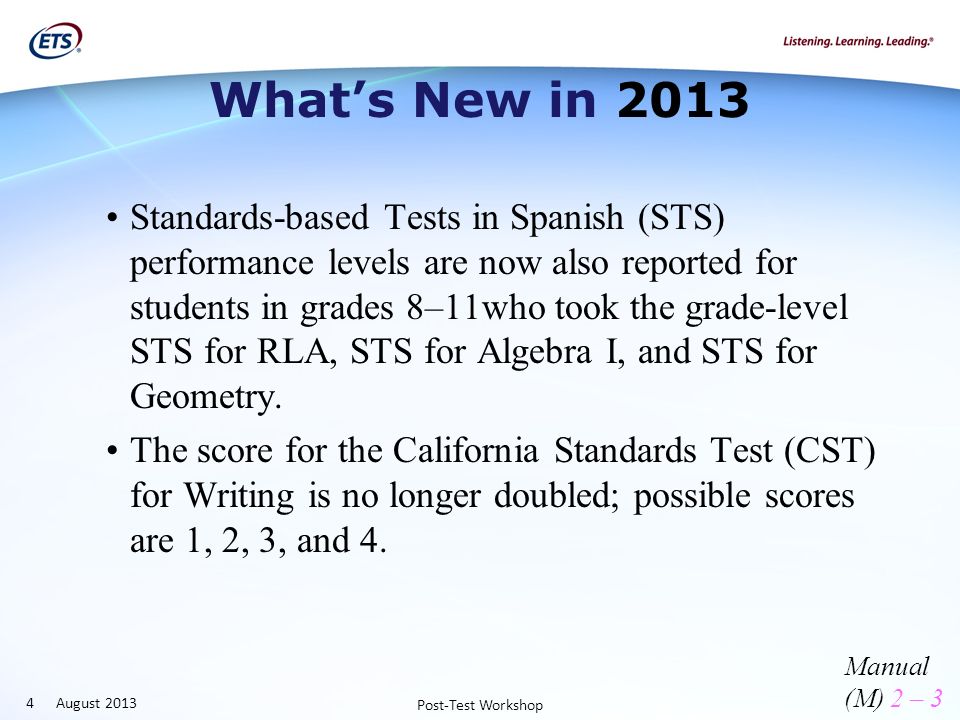 ETS®

Listening. Learning. Leading.®

What's New in 2013

• Standards-based Tests in Spanish (STS) performance levels are now also reported for students in grades 8–11who took the grade-level STS for RLA, STS for Algebra I, and STS for Geometry.

• The score for the California Standards Test (CST) for Writing is no longer doubled; possible scores are 1, 2, 3, and 4.

4 August 2013

Post-Test Workshop

Manual (M) 2 – 3